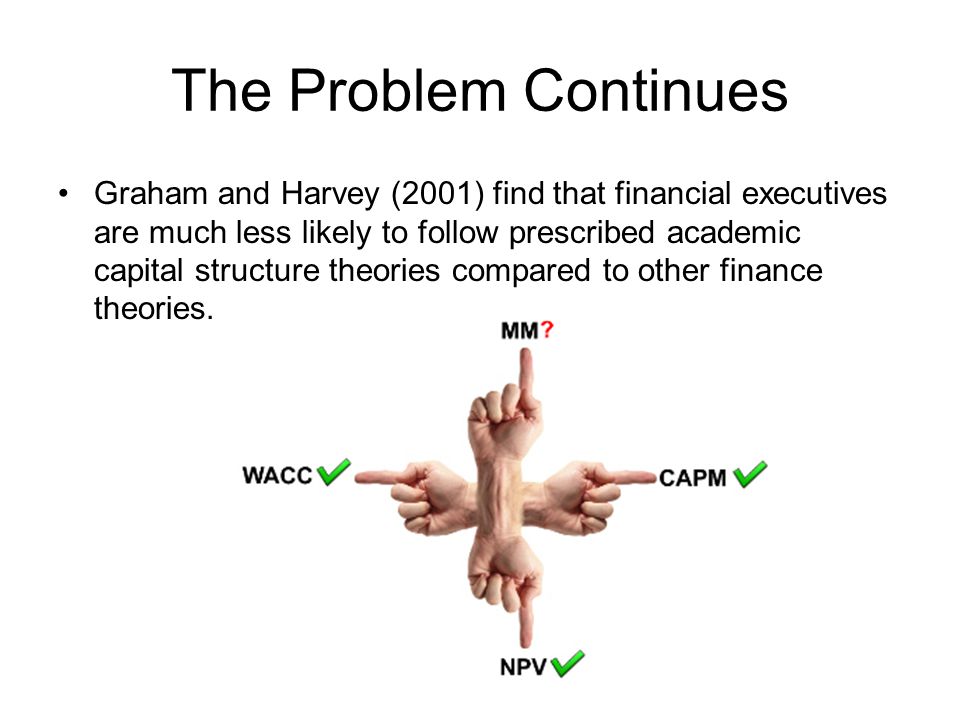 The Problem Continues

• Graham and Harvey (2001) find that financial executives are much less likely to follow prescribed academic capital structure theories compared to other finance theories.

MM?

WACC ✓

CAPM ✓

NPV ✓